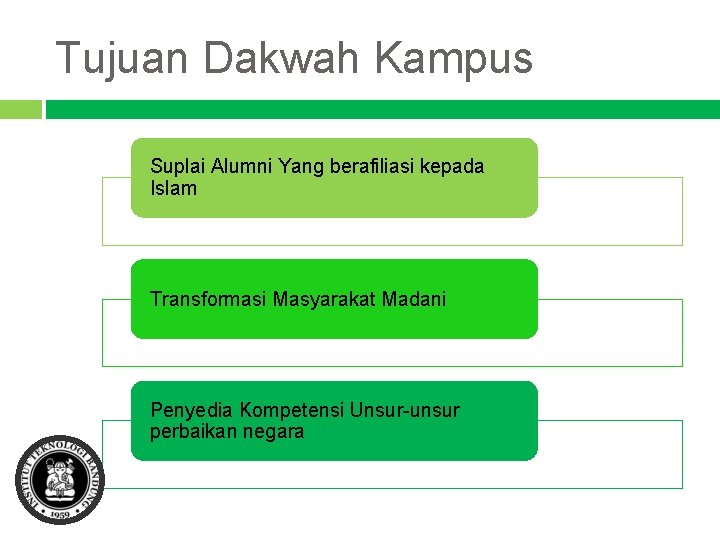 Tujuan Dakwah Kampus

Suplai Alumni Yang berafiliasi kepada Islam

Transformasi Masyarakat Madani

Penyedia Kompetensi Unsur-unsur perbaikan negara

INSTITUT TEKNOLOGI BANDUNG
1959